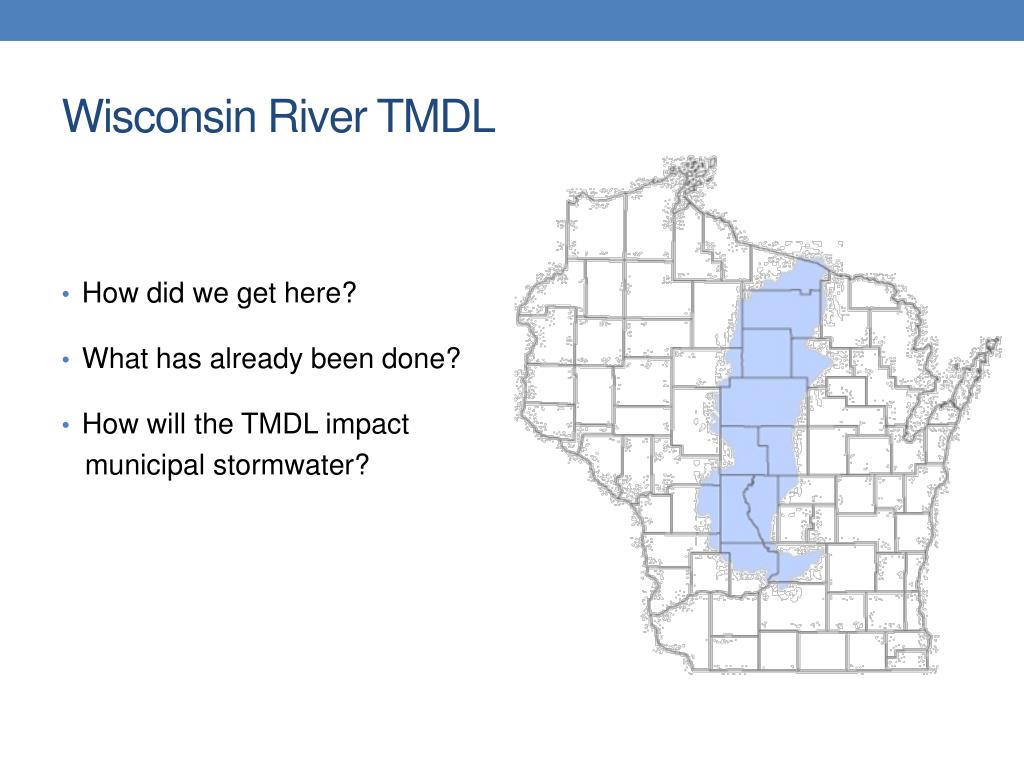 Wisconsin River TMDL

• How did we get here?
• What has already been done?
• How will the TMDL impact municipal stormwater?